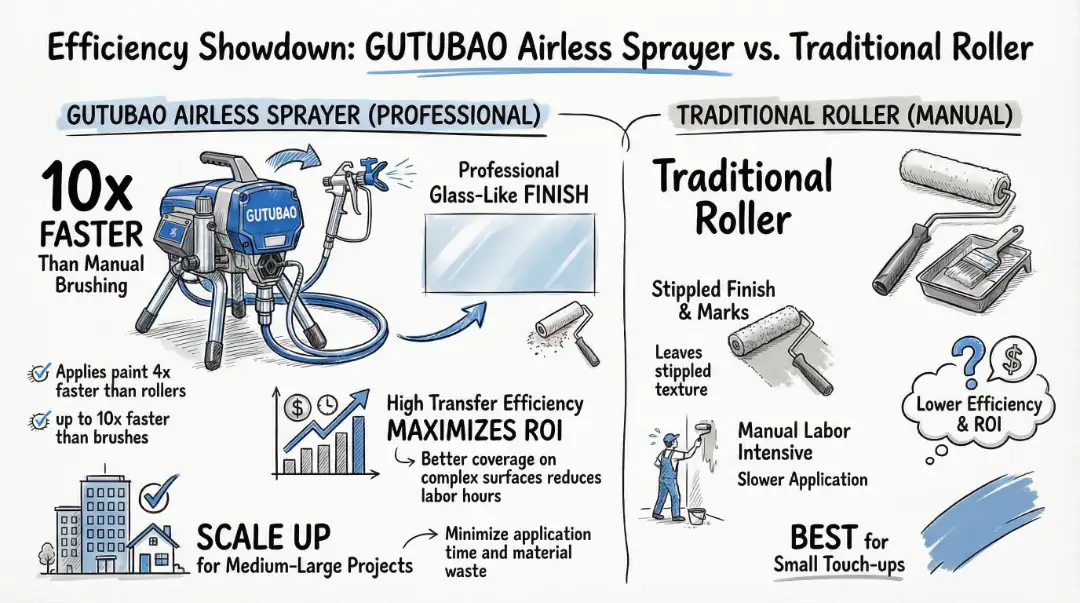 Efficiency Showdown: GUTUBAO Airless Sprayer vs. Traditional Roller

GUTUBAO AIRLESS SPRAYER (PROFESSIONAL)

10x FASTER Than Manual Brushing

GUTUBAO

Professional Glass-Like FINISH

Applies paint 4x faster than rollers

up to 10x faster than brushes

High Transfer Efficiency MAXIMIZES ROI

Better coverage on complex surfaces reduces labor hours

SCALE UP for Medium-Large Projects

Minimize application time and material waste

TRADITIONAL ROLLER (MANUAL)

Traditional Roller

Stippled Finish & Marks

Leaves stippled texture

Manual Labor Intensive

Slower Application

Lower Efficiency & ROI

BEST for Small Touch-ups